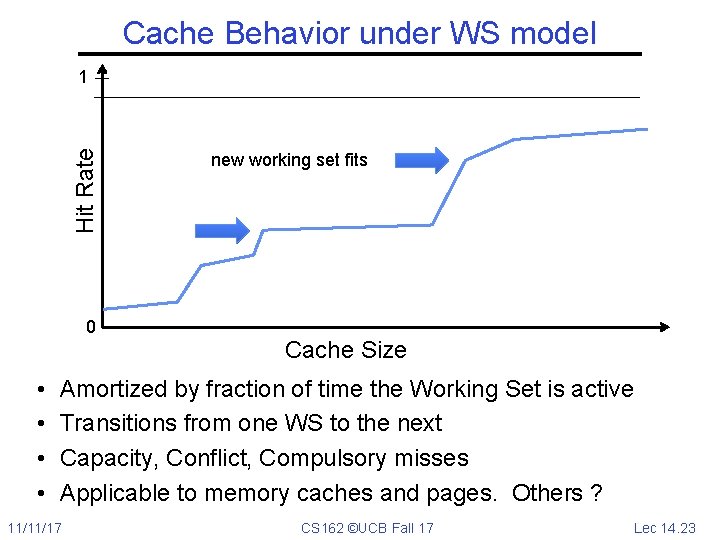 Cache Behavior under WS model

1

Hit Rate

new working set fits

0

Cache Size

• Amortized by fraction of time the Working Set is active
• Transitions from one WS to the next
• Capacity, Conflict, Compulsory misses
• Applicable to memory caches and pages. Others ?

11/11/17

CS162 ©UCB Fall 17

Lec 14.23